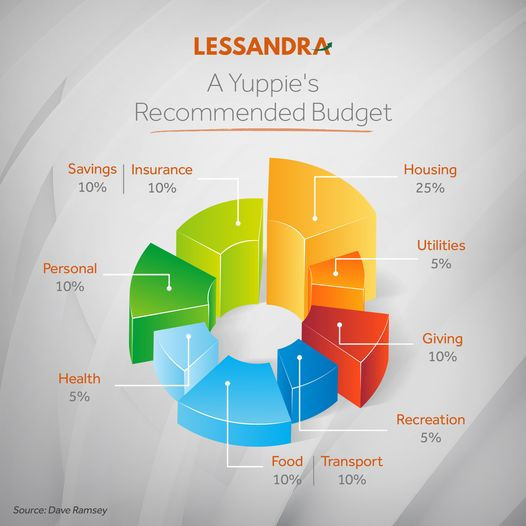 LESSANDRA

A Yuppie's Recommended Budget

Savings
10%

Insurance
10%

Housing
25%

Utilities
5%

Personal
10%

Giving
10%

Health
5%

Recreation
5%

Food
10%

Transport
10%

Source: Dave Ramsey